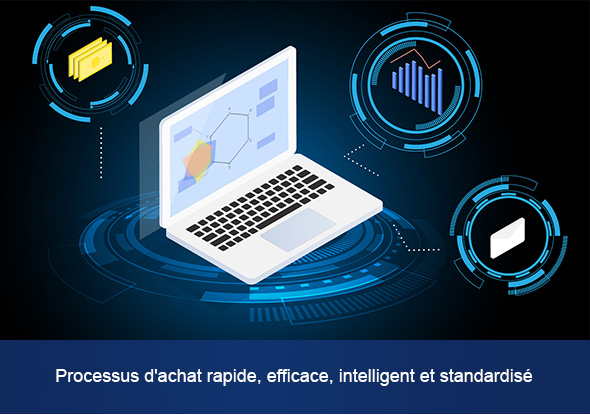 Processus d'achat rapide, efficace, intelligent et standardisé